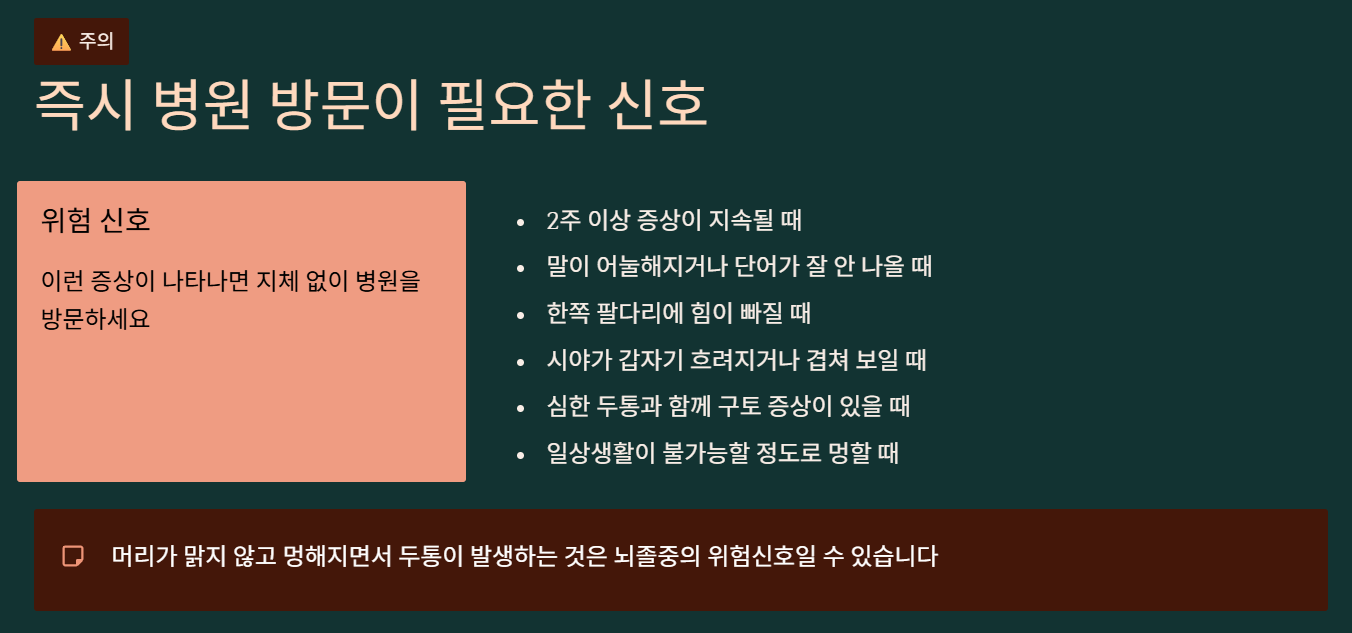 주의

즉시 병원 방문이 필요한 신호

위험 신호

이런 증상이 나타나면 지체 없이 병원을 방문하세요

- 2주 이상 증상이 지속될 때
- 말이 어눌해지거나 단어가 잘 안 나올 때
- 한쪽 팔다리에 힘이 빠질 때
- 시야가 갑자기 흐려지거나 겹쳐 보일 때
- 심한 두통과 함께 구토 증상이 있을 때
- 일상생활이 불가능할 정도로 멍할 때

머리가 맑지 않고 멍해지면서 두통이 발생하는 것은 뇌졸중의 위험신호일 수 있습니다